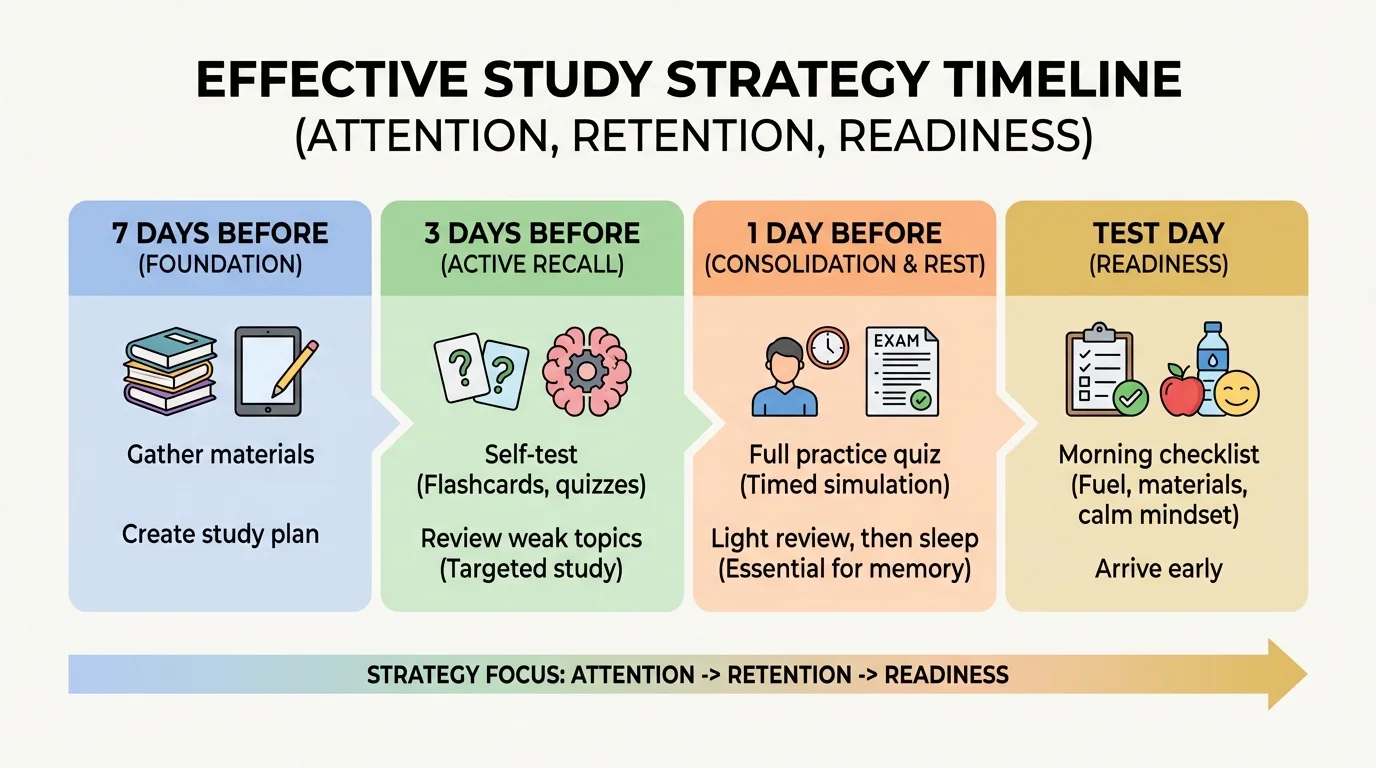 EFFECTIVE STUDY STRATEGY TIMELINE
(ATTENTION, RETENTION, READINESS)

7 DAYS BEFORE
(FOUNDATION)

Gather materials

Create study plan

3 DAYS BEFORE
(ACTIVE RECALL)

?

?

Self-test
(Flashcards, quizzes)

Review weak topics
(Targeted study)

1 DAY BEFORE
(CONSOLIDATION & REST)

EXAM

Full practice quiz
(Timed simulation)

Light review, then sleep
(Essential for memory)

TEST DAY
(READINESS)

Morning checklist
(Fuel, materials, calm mindset)

Arrive early

STRATEGY FOCUS: ATTENTION -> RETENTION -> READINESS